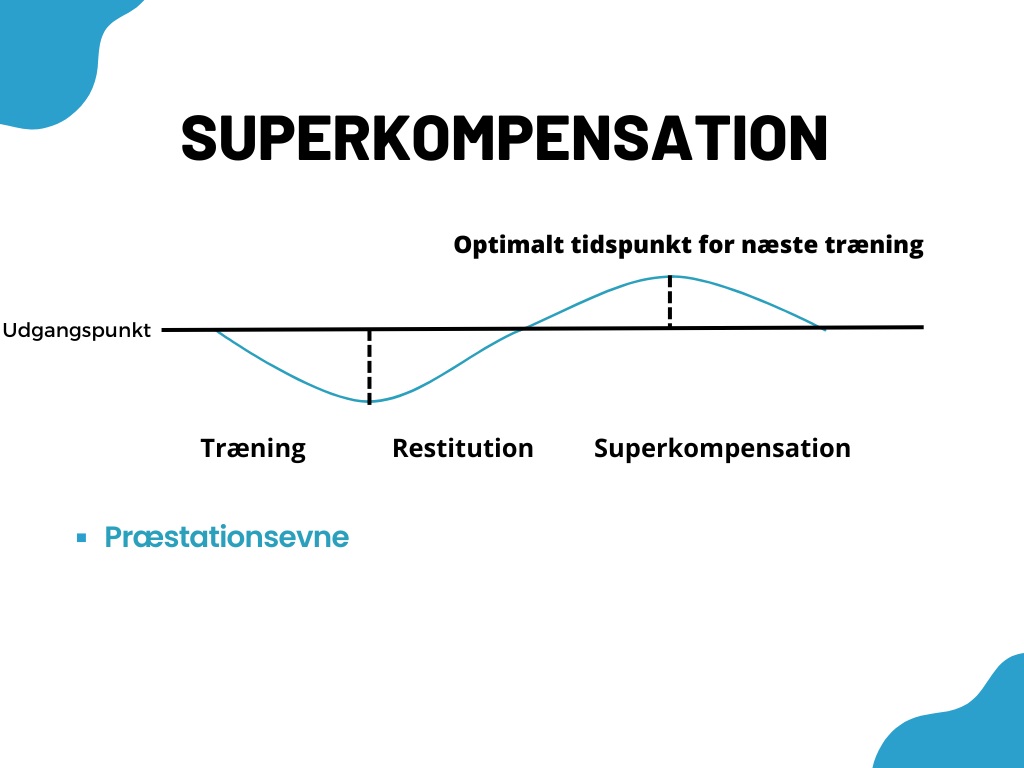 SUPERKOMPENSATION

Optimalt tidspunkt for næste træning

Udgangspunkt

Træning Restitution Superkompensation

▪ Præstationsevne